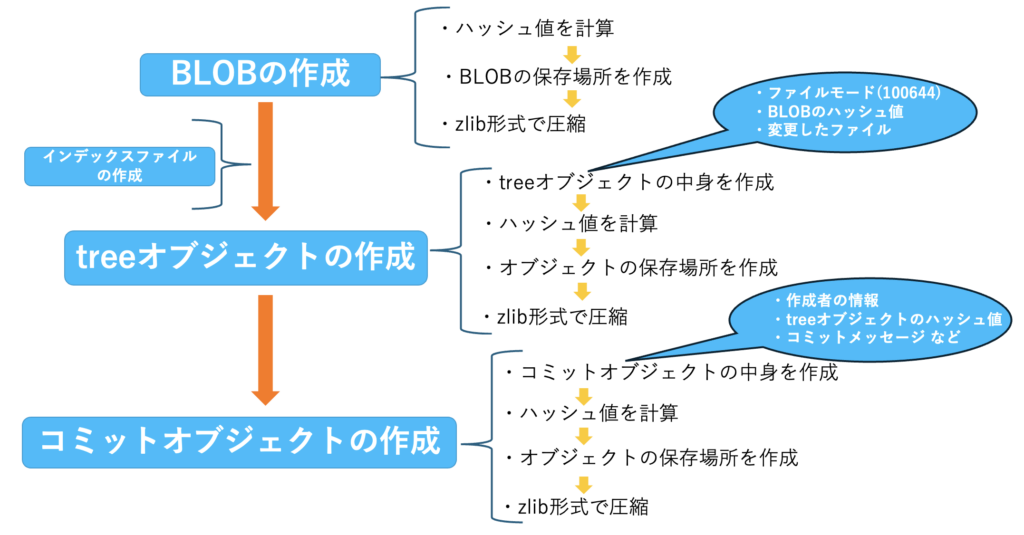 BLOBの作成

・ハッシュ値を計算
・BLOBの保存場所を作成
・zlib形式で圧縮

インデックスファイルの作成

・ファイルモード(100644)
・BLOBのハッシュ値
・変更したファイル

treeオブジェクトの作成

・treeオブジェクトの中身を作成
・ハッシュ値を計算
・オブジェクトの保存場所を作成
・zlib形式で圧縮

・作成者の情報
・treeオブジェクトのハッシュ値
・コミットメッセージ など

コミットオブジェクトの作成

・コミットオブジェクトの中身を作成
・ハッシュ値を計算
・オブジェクトの保存場所を作成
・zlib形式で圧縮